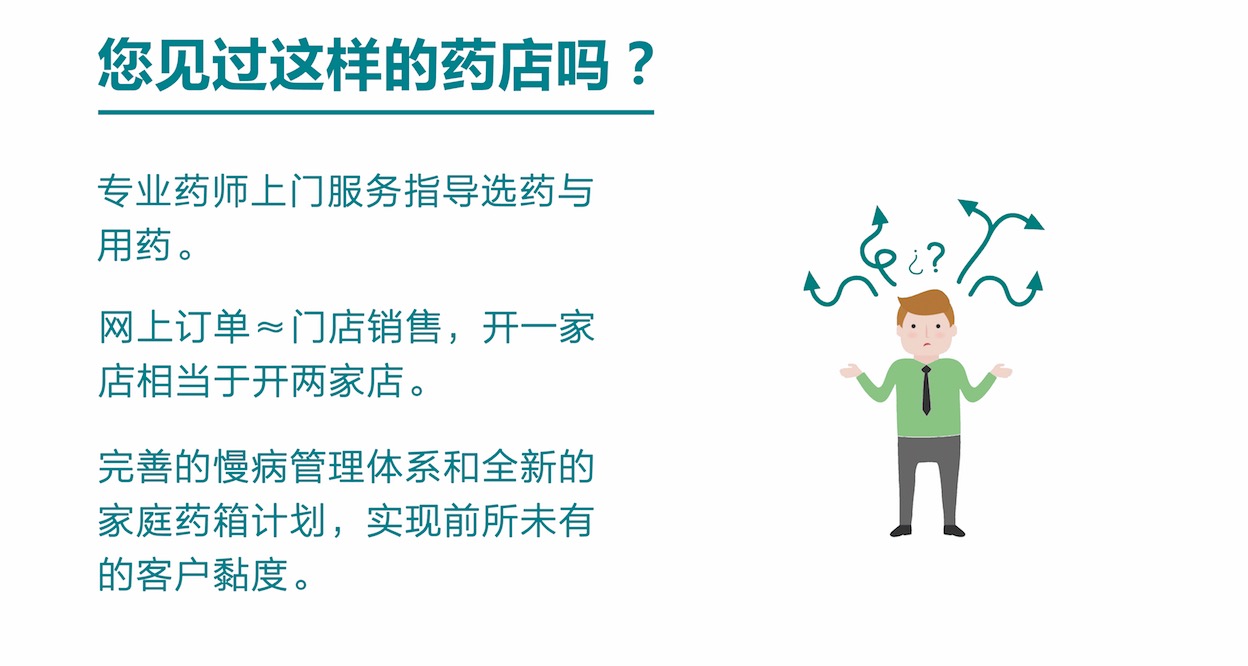 您见过这样的药店吗？

专业药师上门服务指导选药与用药。

网上订单≈门店销售，开一家店相当于开两家店。

完善的慢病管理体系和全新的家庭药箱计划，实现前所未有的客户黏度。

¿?